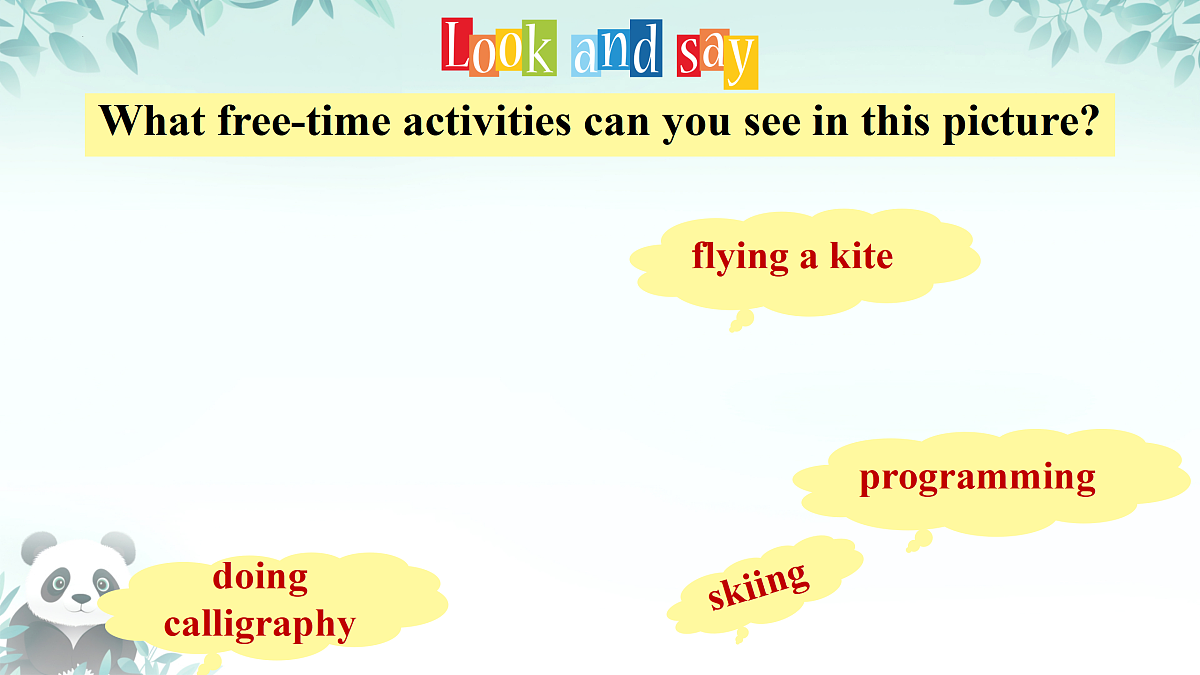 Look and say

What free-time activities can you see in this picture?

flying a kite

programming

doing calligraphy

skiing